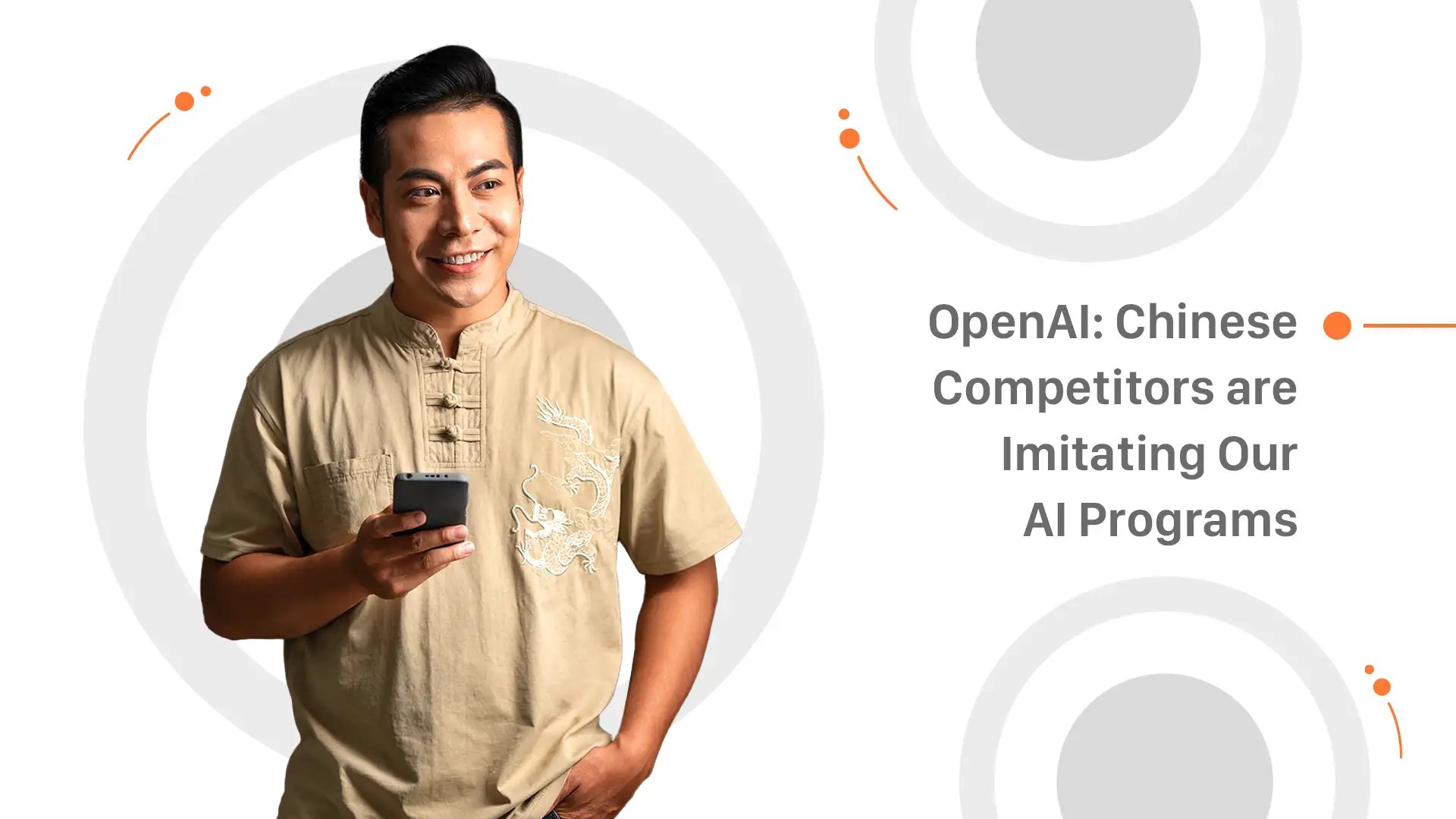 OpenAI: Chinese Competitors are Imitating Our AI Programs